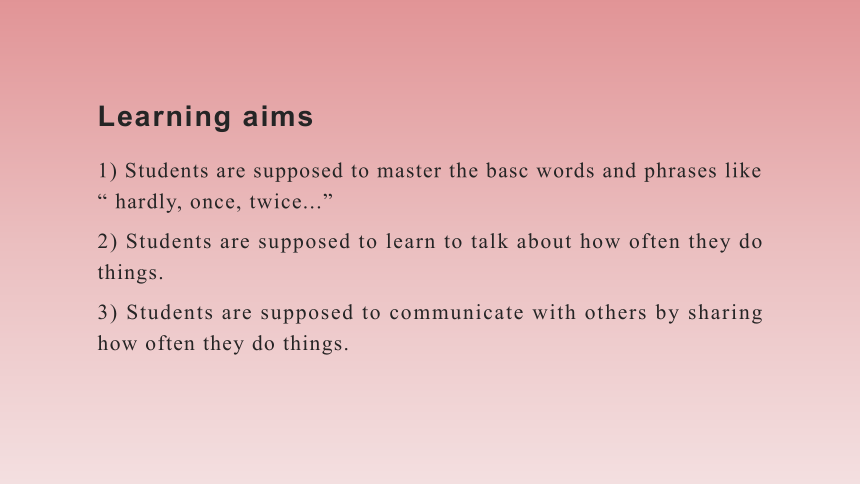 Learning aims

1) Students are supposed to master the basc words and phrases like “ hardly, once, twice...”

2) Students are supposed to learn to talk about how often they do things.

3) Students are supposed to communicate with others by sharing how often they do things.